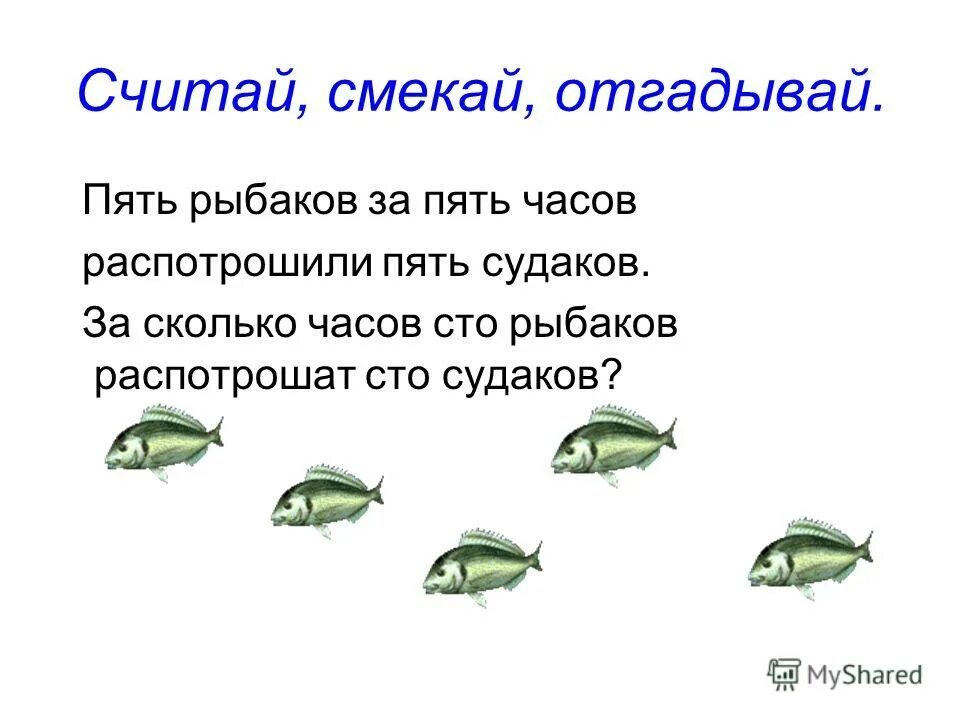 Считай, смекай, отгадывай.

Пять рыбаков за пять часов
распотрошили пять судаков.
За сколько часов сто рыбаков
распотрошат сто судаков?

MyShared